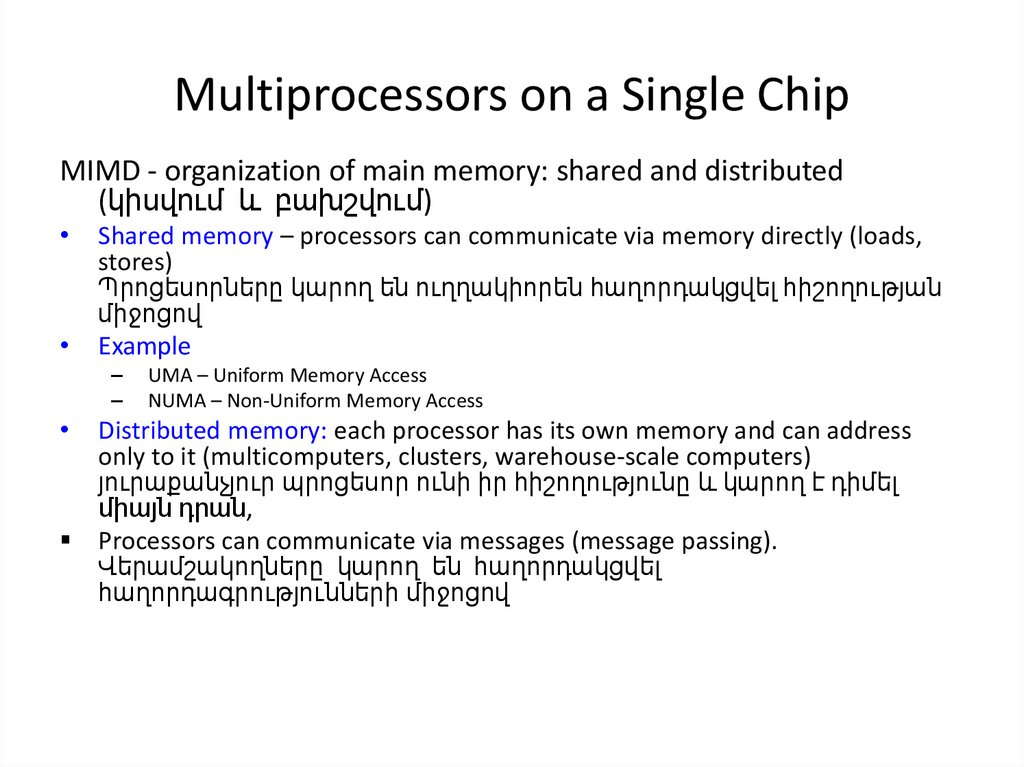 Multiprocessors on a Single Chip

MIMD - organization of main memory: shared and distributed (կիսվում և բախշվում)

• Shared memory – processors can communicate via memory directly (loads, stores)
Պրոցեսորները կարող են ուղղակիորեն հաղորդակցվել հիշողության միջոցով

• Example
– UMA – Uniform Memory Access
– NUMA – Non-Uniform Memory Access

• Distributed memory: each processor has its own memory and can address only to it (multicomputers, clusters, warehouse-scale computers)
յուրաքանչյուր պրոցեսոր ունի իր հիշողությունը և կարող է դիմել միայն դրան,

▪ Processors can communicate via messages (message passing).
Վերամշակողները կարող են հաղորդակցվել հաղորդագրությունների միջոցով